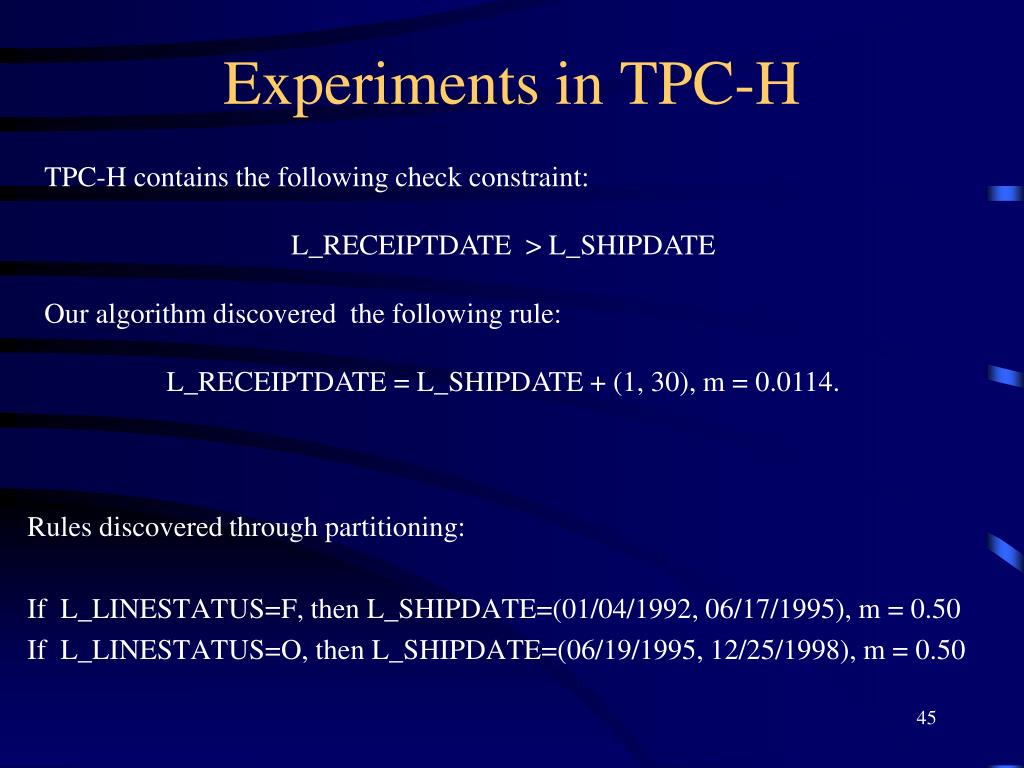 Experiments in TPC-H

TPC-H contains the following check constraint:

L_RECEIPTDATE > L_SHIPDATE

Our algorithm discovered the following rule:

L_RECEIPTDATE = L_SHIPDATE + (1, 30), m = 0.0114.

Rules discovered through partitioning:

If L_LINESTATUS=F, then L_SHIPDATE=(01/04/1992, 06/17/1995), m = 0.50
If L_LINESTATUS=O, then L_SHIPDATE=(06/19/1995, 12/25/1998), m = 0.50

45